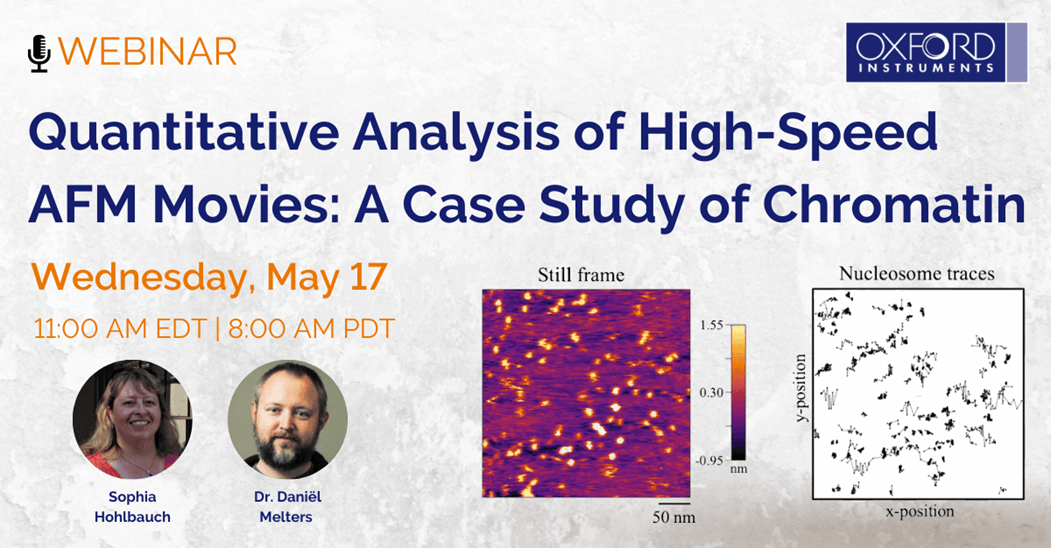 WEBINAR

OXFORD INSTRUMENTS

Quantitative Analysis of High-Speed AFM Movies: A Case Study of Chromatin

Wednesday, May 17

11:00 AM EDT | 8:00 AM PDT

Sophia Hohlbauch

Dr. Daniël Melters

Still frame

1.55

0.30

-0.95

nm

50 nm

Nucleosome traces

y-position

x-position